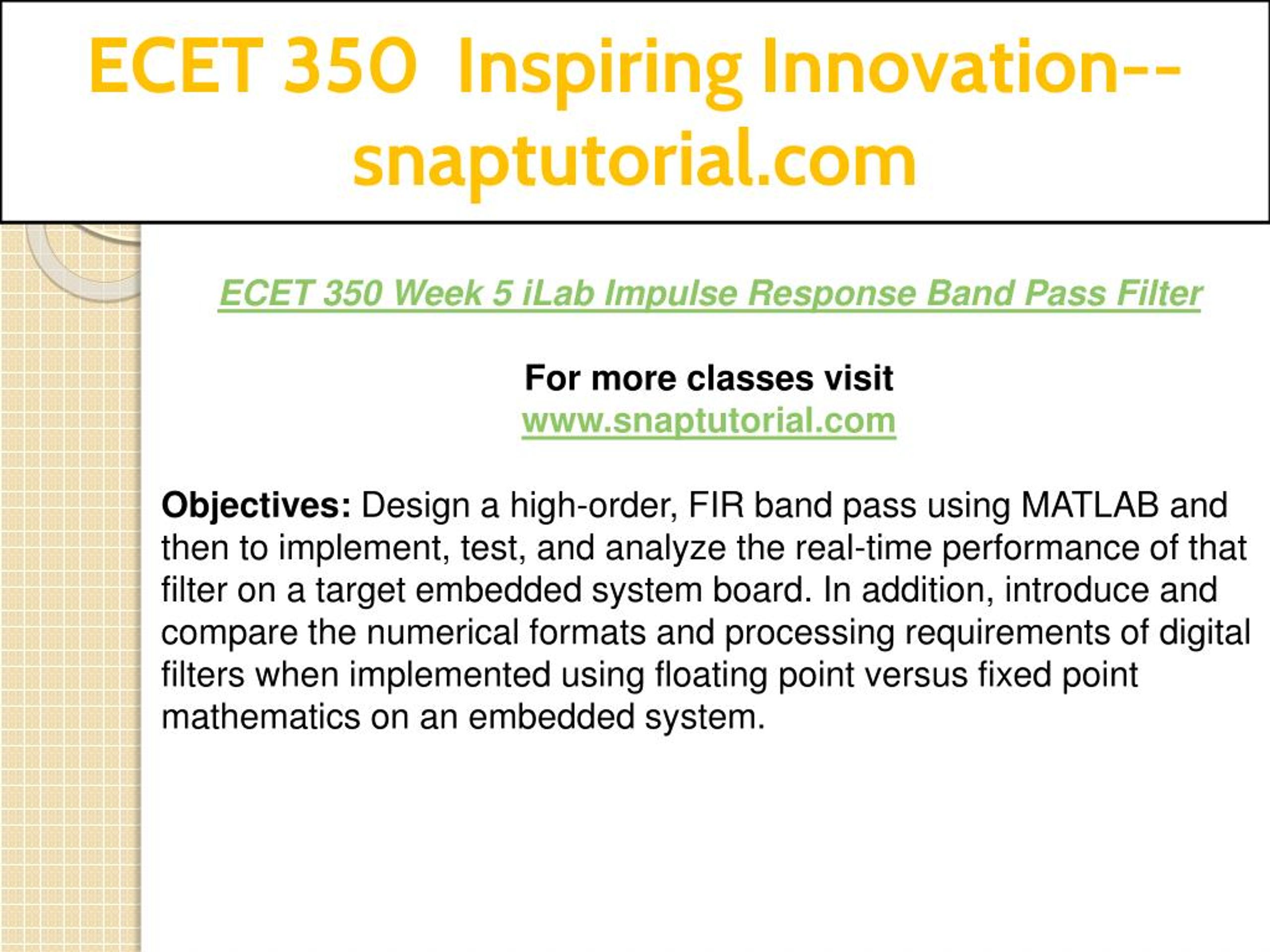 ECET 350 Inspiring Innovation--snaptutorial.com

ECET 350 Week 5 iLab Impulse Response Band Pass Filter

For more classes visit
www.snaptutorial.com

Objectives: Design a high-order, FIR band pass using MATLAB and then to implement, test, and analyze the real-time performance of that filter on a target embedded system board. In addition, introduce and compare the numerical formats and processing requirements of digital filters when implemented using floating point versus fixed point mathematics on an embedded system.